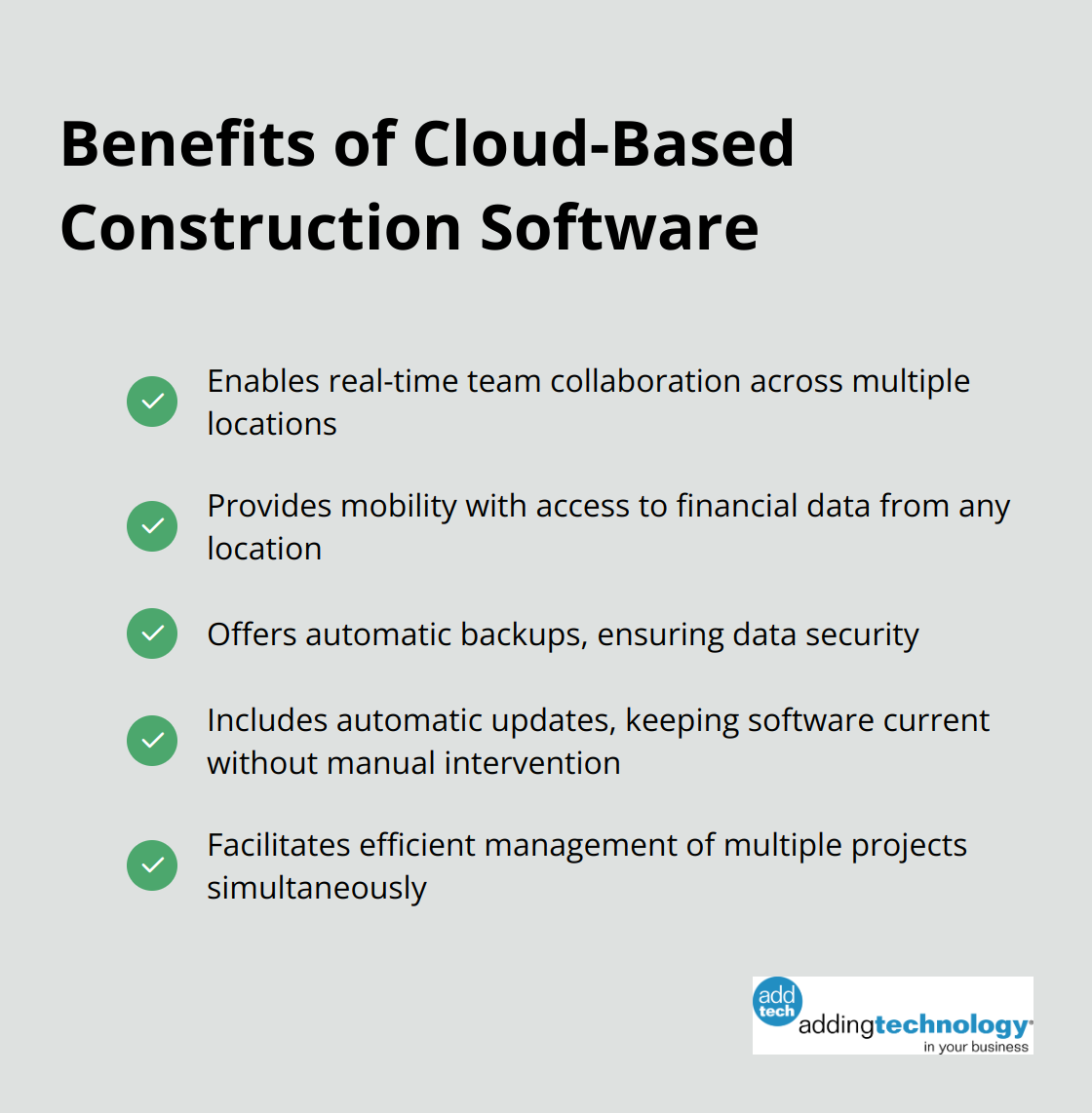 Benefits of Cloud-Based Construction Software

Enables real-time team collaboration across multiple locations

Provides mobility with access to financial data from any location

Offers automatic backups, ensuring data security

Includes automatic updates, keeping software current without manual intervention

Facilitates efficient management of multiple projects simultaneously

add tech addingtechnology in your business